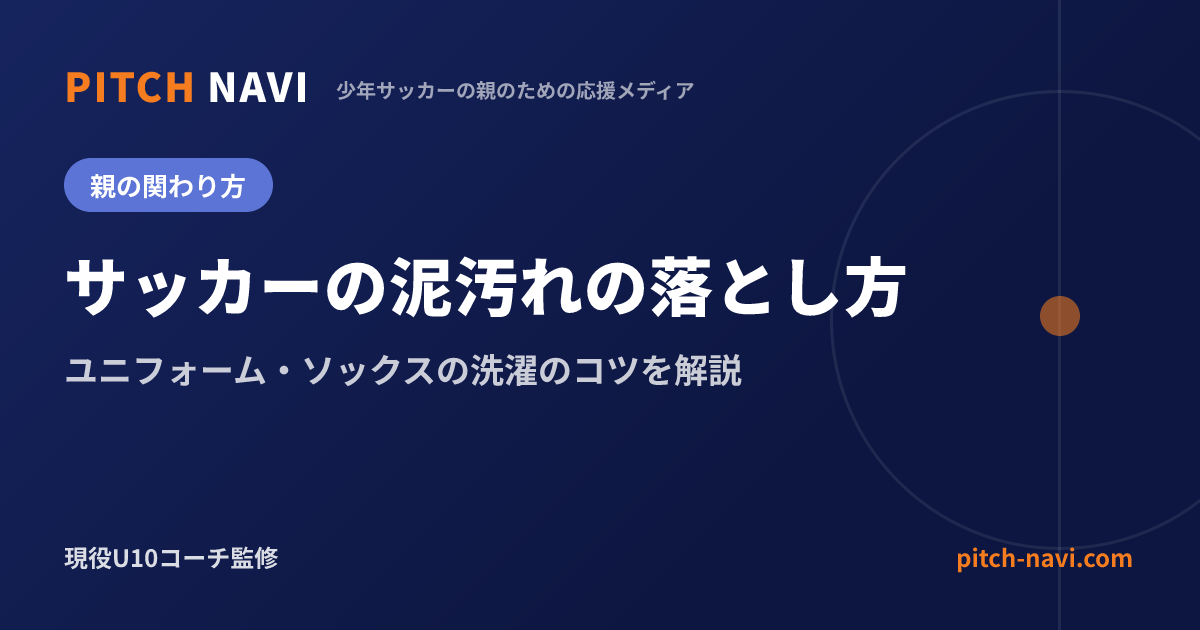 PITCH NAVI 少年サッカーの親のための応援メディア

親の関わり方

サッカーの泥汚れの落とし方

ユニフォーム・ソックスの洗濯のコツを解説

現役U10コーチ監修

pitch-navi.com